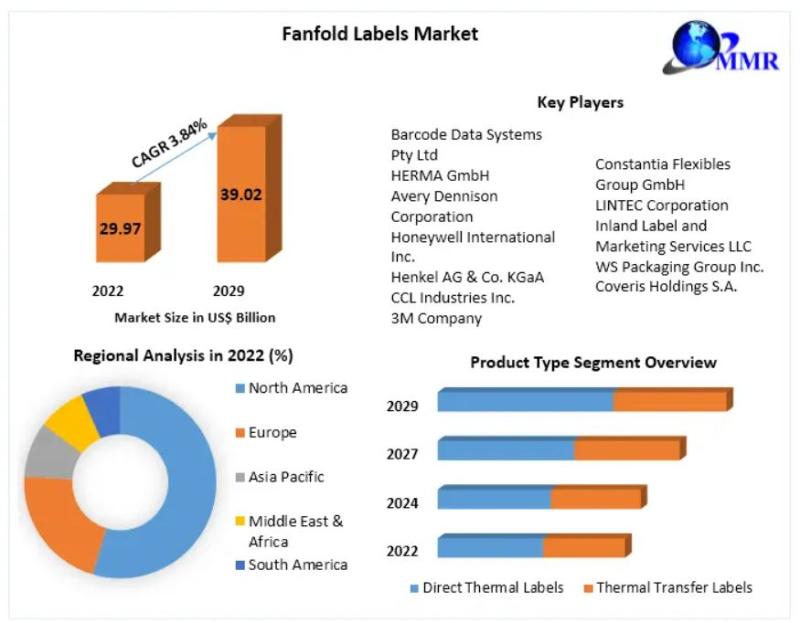 Fanfold Labels Market

MMR

CAGR 3.84%

29.97

39.02

2022

2029

Market Size in US$ Billion

Key Players

Barcode Data Systems Pty Ltd
HERMA GmbH
Avery Dennison Corporation
Honeywell International Inc.
Henkel AG & Co. KGaA
CCL Industries Inc.
3M Company

Constantia Flexibles Group GmbH
LINTEC Corporation
Inland Label and Marketing Services LLC
WS Packaging Group Inc.
Coveris Holdings S.A.

Regional Analysis in 2022 (%)

North America
Europe
Asia Pacific
Middle East & Africa
South America

Product Type Segment Overview

2029

2027

2024

2022

Direct Thermal Labels
Thermal Transfer Labels